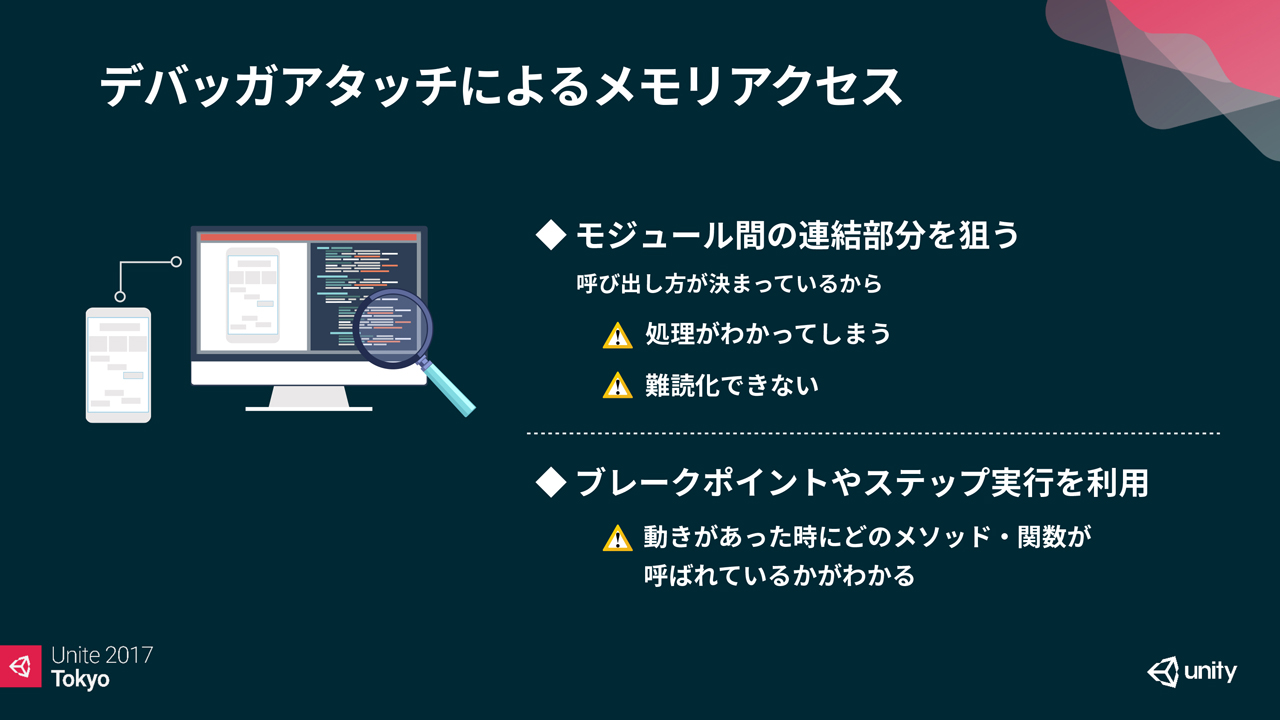 デバッガアタッチによるメモリアクセス

◆ モジュール間の連結部分を狙う

呼び出し方が決まっているから

処理がわかってしまう

難読化できない

◆ ブレークポイントやステップ実行を利用

動きがあった時にどのメソッド・関数が呼ばれているかがわかる

Unite 2017
Tokyo

unity